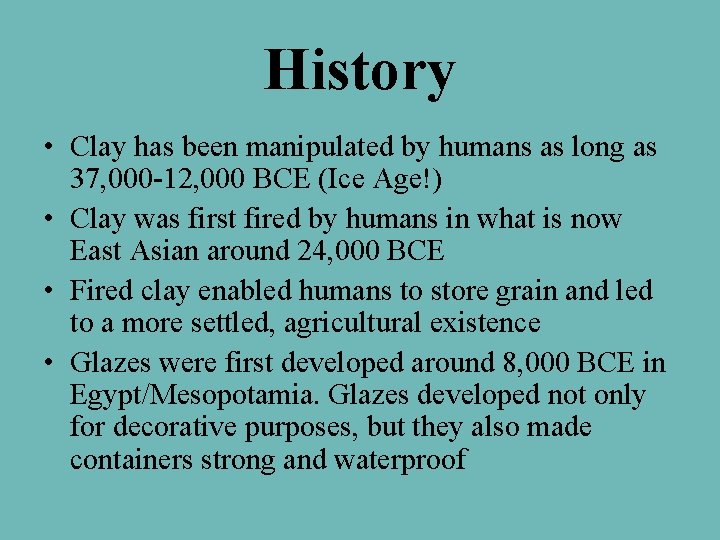 History

• Clay has been manipulated by humans as long as 37,000-12,000 BCE (Ice Age!)

• Clay was first fired by humans in what is now East Asian around 24,000 BCE

• Fired clay enabled humans to store grain and led to a more settled, agricultural existence

• Glazes were first developed around 8,000 BCE in Egypt/Mesopotamia. Glazes developed not only for decorative purposes, but they also made containers strong and waterproof